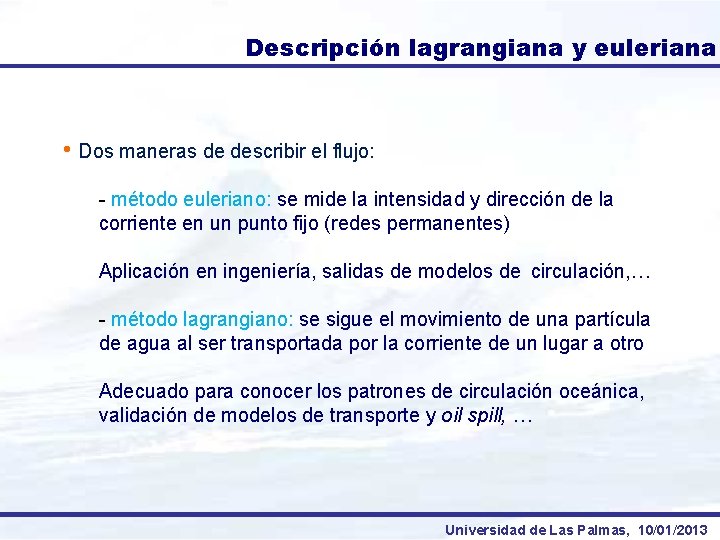 Descripción lagrangiana y euleriana

• Dos maneras de describir el flujo:

- método euleriano: se mide la intensidad y dirección de la corriente en un punto fijo (redes permanentes)

Aplicación en ingeniería, salidas de modelos de circulación,…

- método lagrangiano: se sigue el movimiento de una partícula de agua al ser transportada por la corriente de un lugar a otro

Adecuado para conocer los patrones de circulación oceánica, validación de modelos de transporte y oil spill, …

Universidad de Las Palmas, 10/01/2013